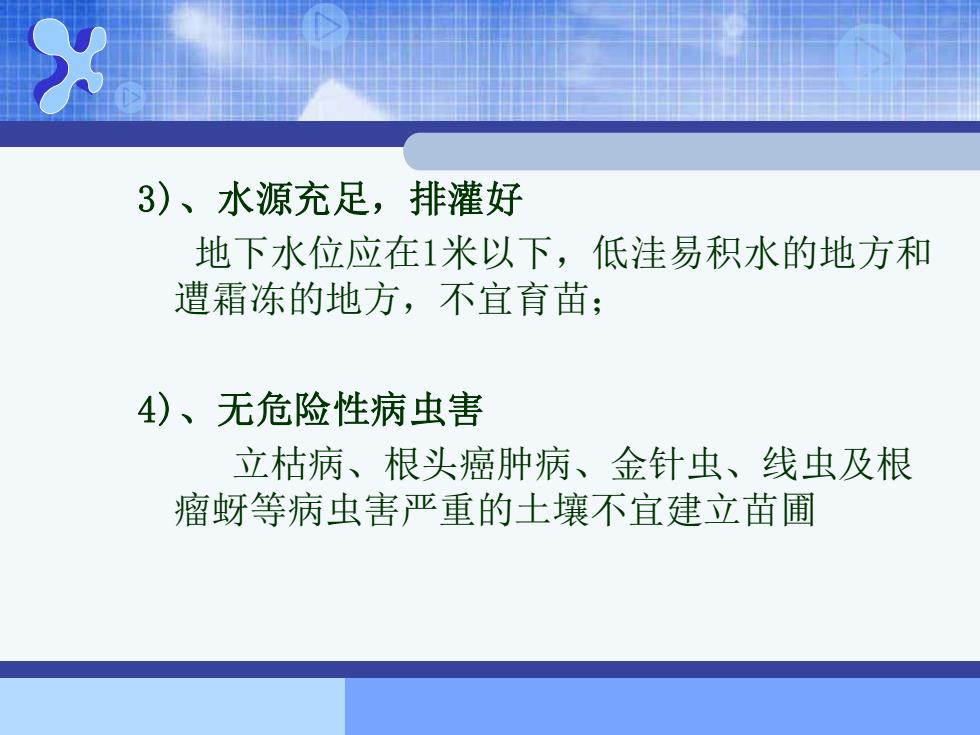 3)、水源充足，排灌好

地下水位应在1米以下，低洼易积水的地方和遭霜冻的地方，不宜育苗；

4)、无危险性病虫害

立枯病、根头癌肿病、金针虫、线虫及根瘤蚜等病虫害严重的土壤不宜建立苗圃